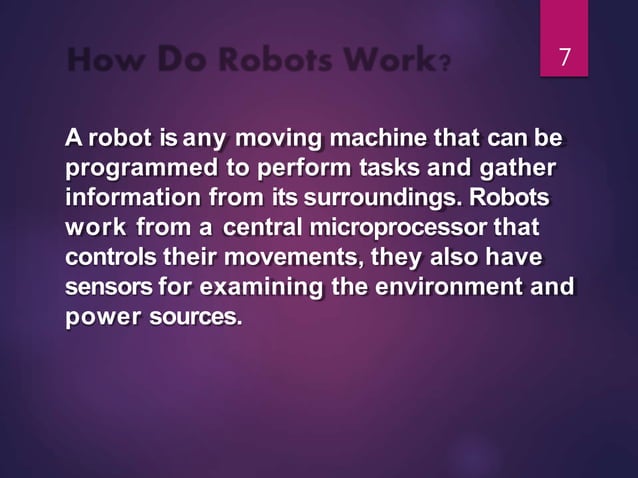 How Do Robots Work?

7

A robot is any moving machine that can be programmed to perform tasks and gather information from its surroundings. Robots work from a central microprocessor that controls their movements, they also have sensors for examining the environment and power sources.